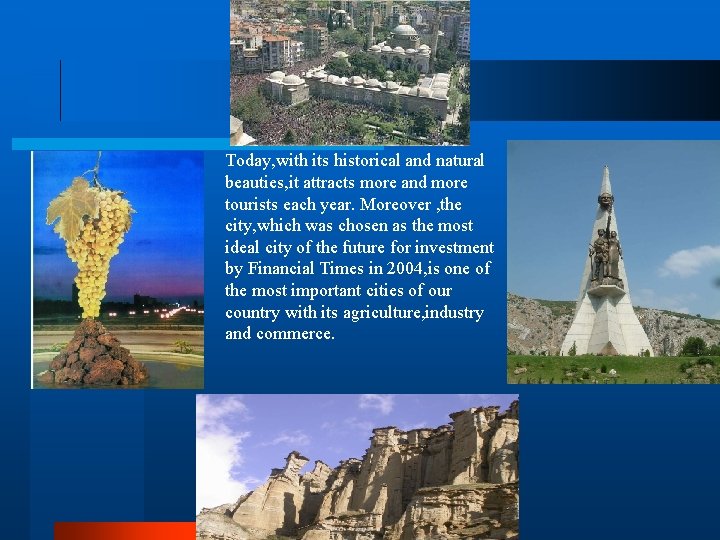 Today,with its historical and natural beauties,it attracts more and more tourists each year. Moreover ,the city,which was chosen as the most ideal city of the future for investment by Financial Times in 2004,is one of the most important cities of our country with its agriculture,industry and commerce.